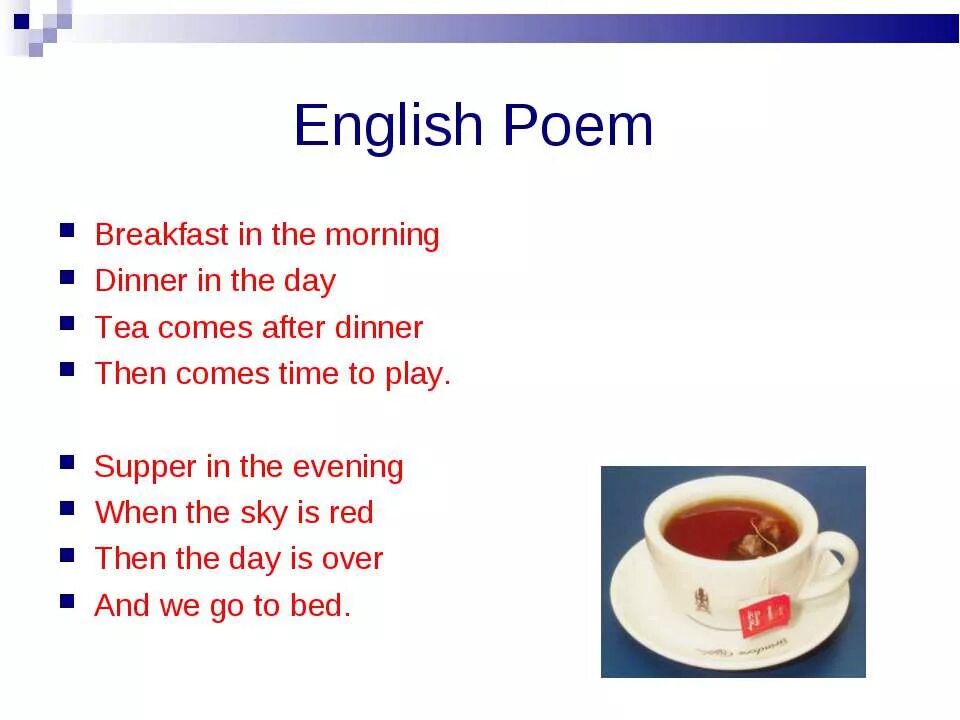 English Poem

- Breakfast in the morning
- Dinner in the day
- Tea comes after dinner
- Then comes time to play.

- Supper in the evening
- When the sky is red
- Then the day is over
- And we go to bed.